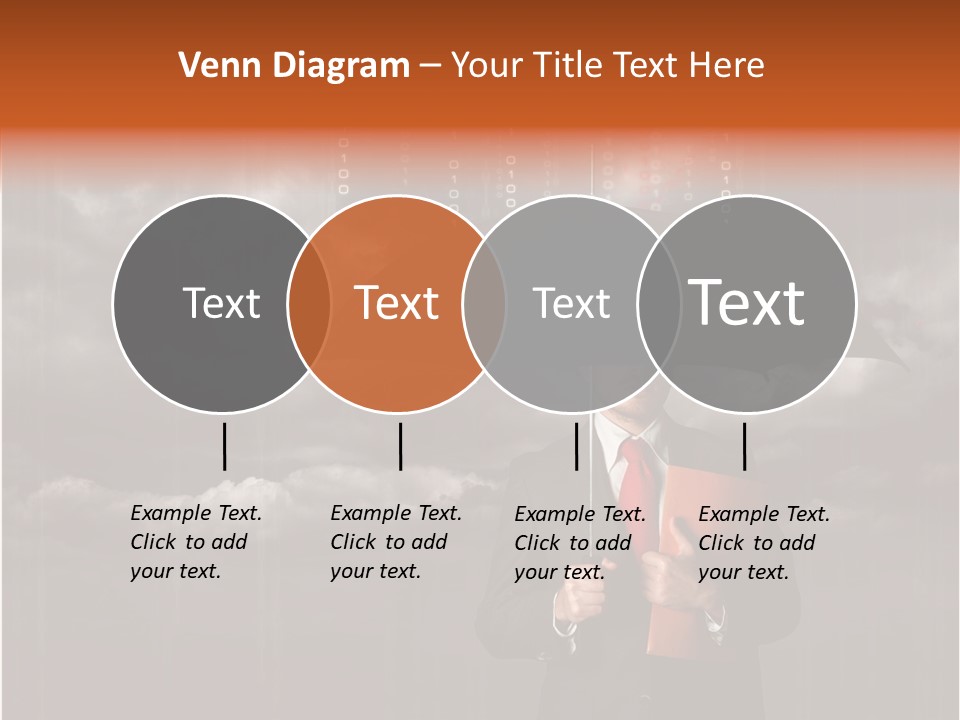 Venn Diagram – Your Title Text Here

Text

Text

Text

Text

Example Text. Click to add your text.

Example Text. Click to add your text.

Example Text. Click to add your text.

Example Text. Click to add your text.